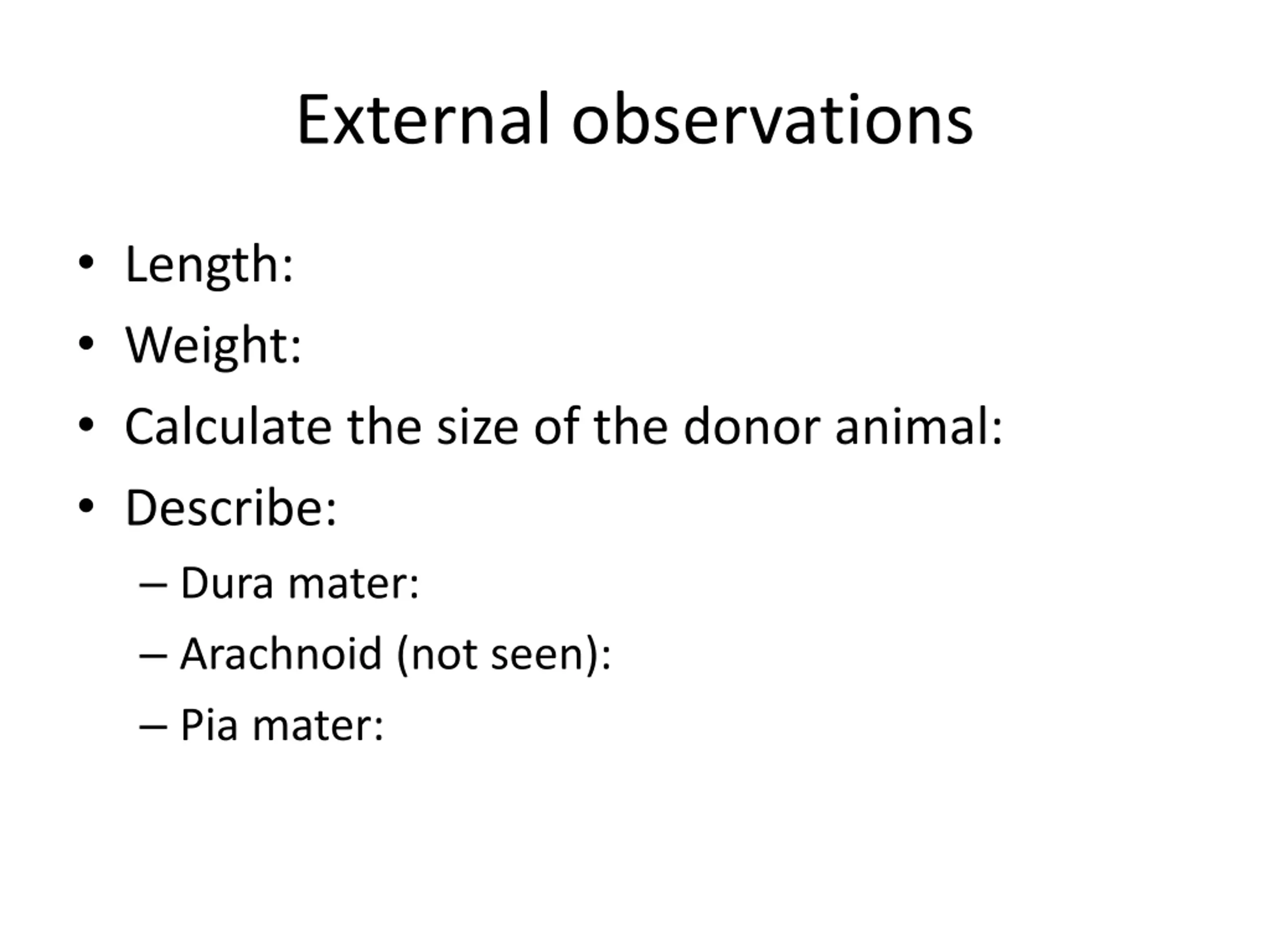 External observations

• Length:
• Weight:
• Calculate the size of the donor animal:
• Describe:
– Dura mater:
– Arachnoid (not seen):
– Pia mater: